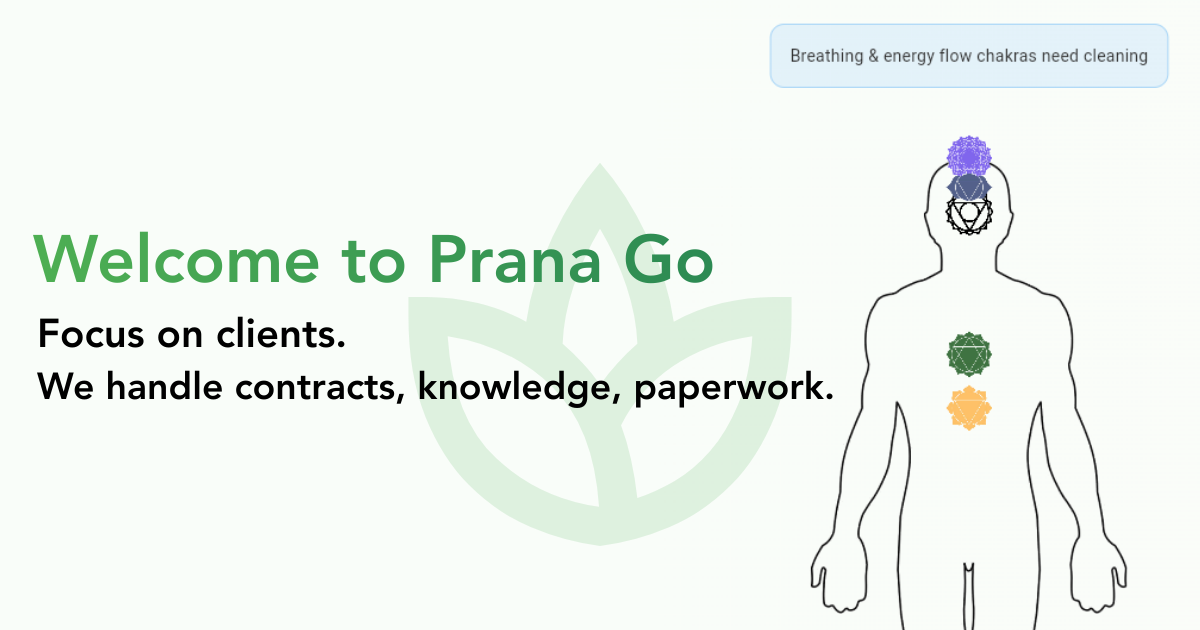 Breathing & energy flow chakras need cleaning

Welcome to Prana Go

Focus on clients.
We handle contracts, knowledge, paperwork.